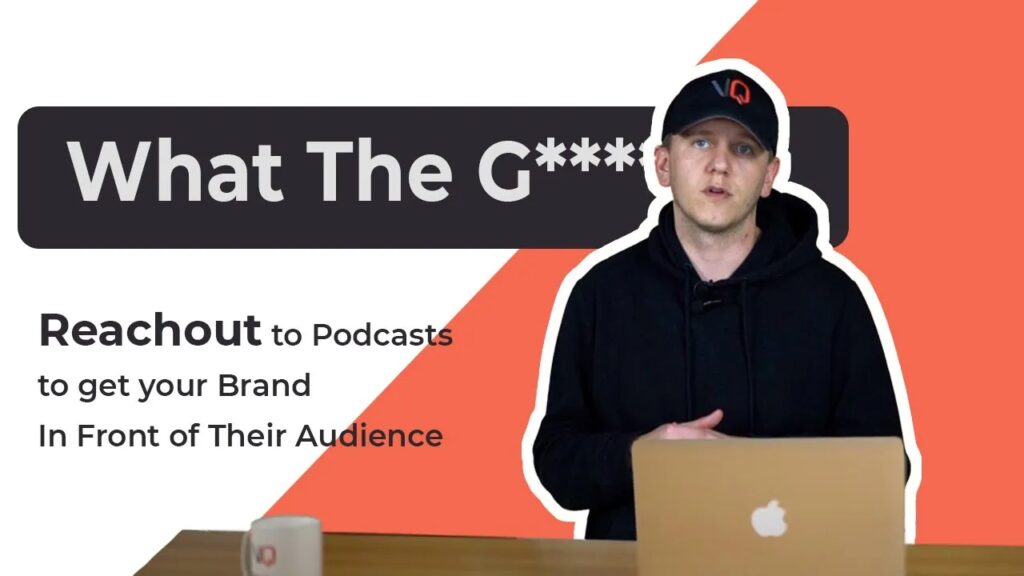 What The G****

VQ

Reachout to Podcasts to get your Brand In Front of Their Audience

VQ